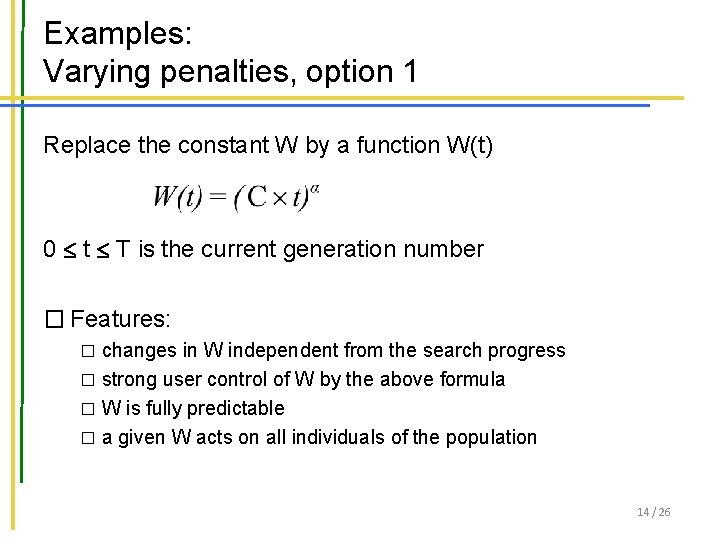 Examples:
Varying penalties, option 1

Replace the constant W by a function W(t)

$W(t) = (C \times t)^{\alpha}$

$0 \leq t \leq T$ is the current generation number

☐ Features:

☐ changes in W independent from the search progress
☐ strong user control of W by the above formula
☐ W is fully predictable
☐ a given W acts on all individuals of the population

14 / 26